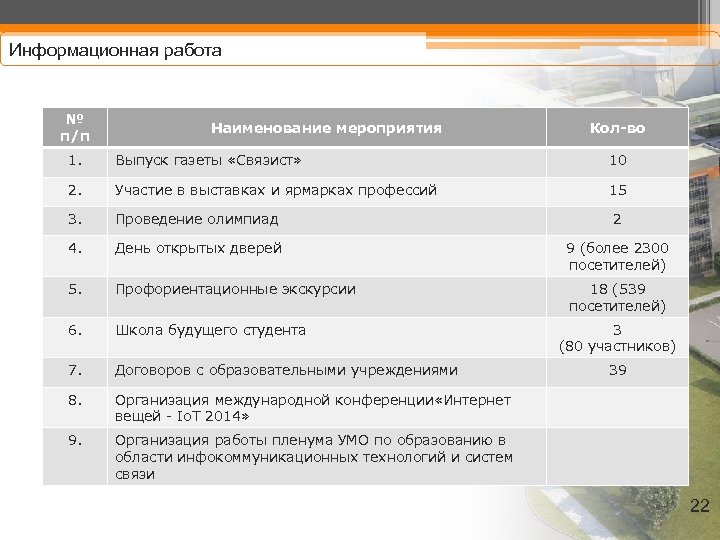 Информационная работа

| № п/п | Наименование мероприятия | Кол-во |
|---|---|---|
| 1. | Выпуск газеты «Связист» | 10 |
| 2. | Участие в выставках и ярмарках профессий | 15 |
| 3. | Проведение олимпиад | 2 |
| 4. | День открытых дверей | 9 (более 2300 посетителей) |
| 5. | Профориентационные экскурсии | 18 (539 посетителей) |
| 6. | Школа будущего студента | 3 (80 участников) |
| 7. | Договоров с образовательными учреждениями | 39 |
| 8. | Организация международной конференции«Интернет вещей - IoT 2014» | |
| 9. | Организация работы пленума УМО по образованию в области инфокоммуникационных технологий и систем связи | |

22